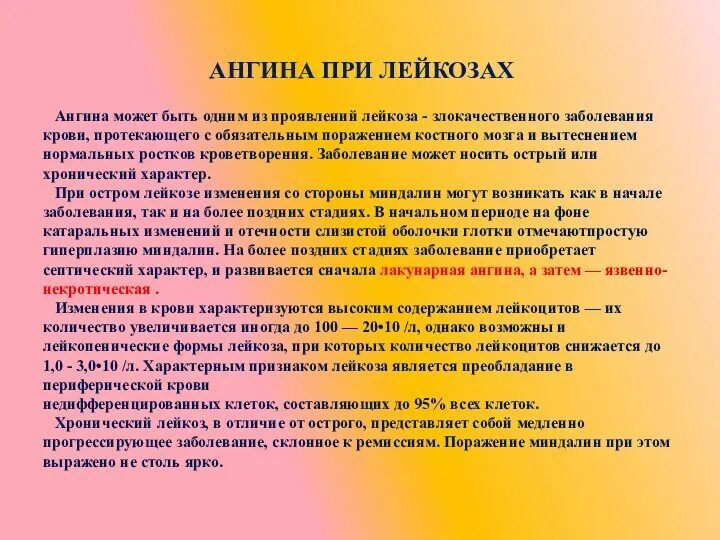 АНГИНА ПРИ ЛЕЙКОЗАХ

Ангина может быть одним из проявлений лейкоза - злокачественного заболевания крови, протекающего с обязательным поражением костного мозга и вытеснением нормальных ростков кроветворения. Заболевание может носить острый или хронический характер.

При остром лейкозе изменения со стороны миндалин могут возникать как в начале заболевания, так и на более поздних стадиях. В начальном периоде на фоне катаральных изменений и отечности слизистой оболочки глотки отмечаютпростую гиперплазию миндалин. На более поздних стадиях заболевание приобретает септический характер, и развивается сначала лакунарная ангина, а затем — язвенно-некротическая .

Изменения в крови характеризуются высоким содержанием лейкоцитов — их количество увеличивается иногда до 100 — 20•10 /л, однако возможны и лейкопенические формы лейкоза, при которых количество лейкоцитов снижается до 1,0 - 3,0•10 /л. Характерным признаком лейкоза является преобладание в периферической крови недифференцированных клеток, составляющих до 95% всех клеток.

Хронический лейкоз, в отличие от острого, представляет собой медленно прогрессирующее заболевание, склонное к ремиссиям. Поражение миндалин при этом выражено не столь ярко.